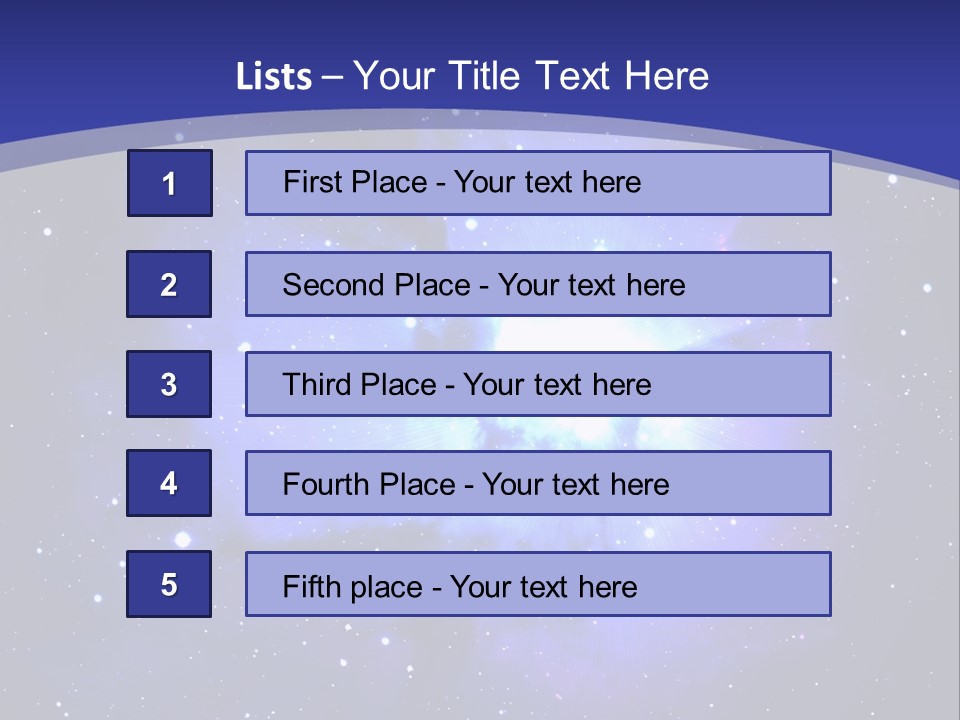 Lists – Your Title Text Here

1

First Place - Your text here

2

Second Place - Your text here

3

Third Place - Your text here

4

Fourth Place - Your text here

5

Fifth place - Your text here